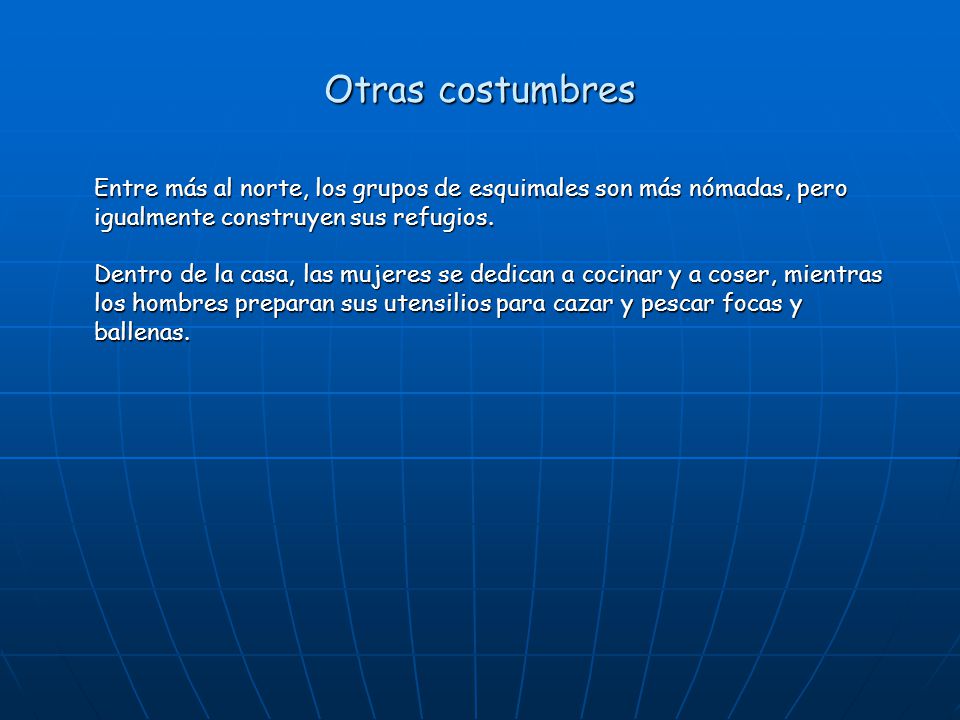 Otras costumbres

Entre más al norte, los grupos de esquimales son más nómadas, pero igualmente construyen sus refugios.

Dentro de la casa, las mujeres se dedican a cocinar y a coser, mientras los hombres preparan sus utensilios para cazar y pescar focas y ballenas.